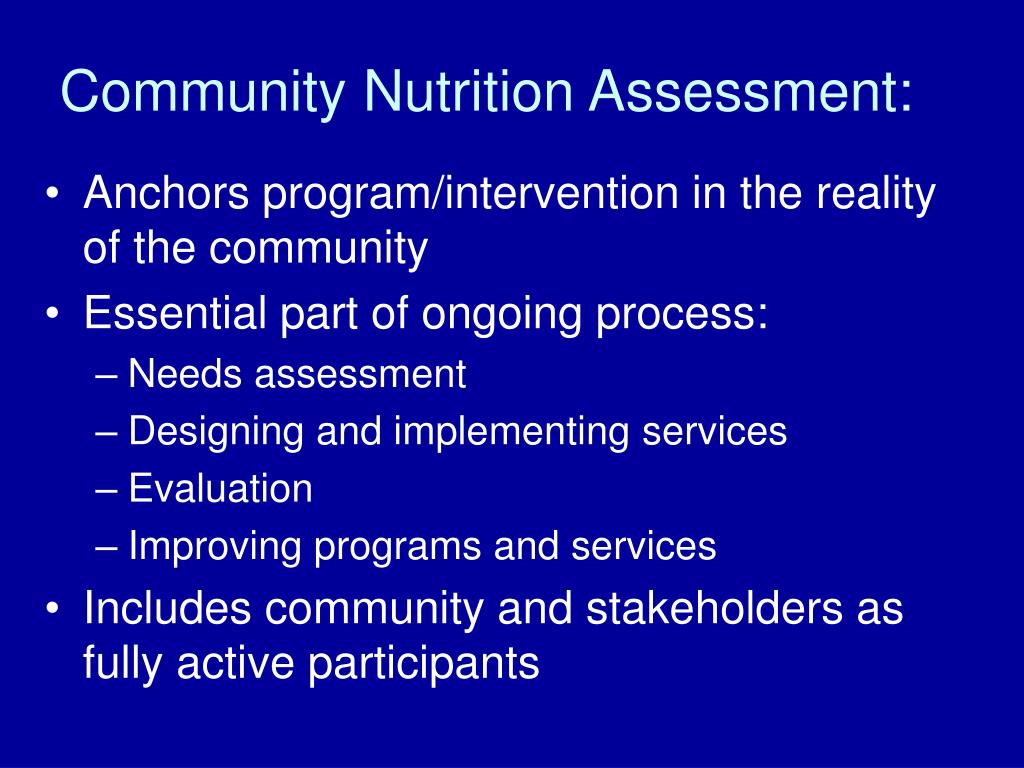 Community Nutrition Assessment:

• Anchors program/intervention in the reality of the community
• Essential part of ongoing process:
– Needs assessment
– Designing and implementing services
– Evaluation
– Improving programs and services
• Includes community and stakeholders as fully active participants